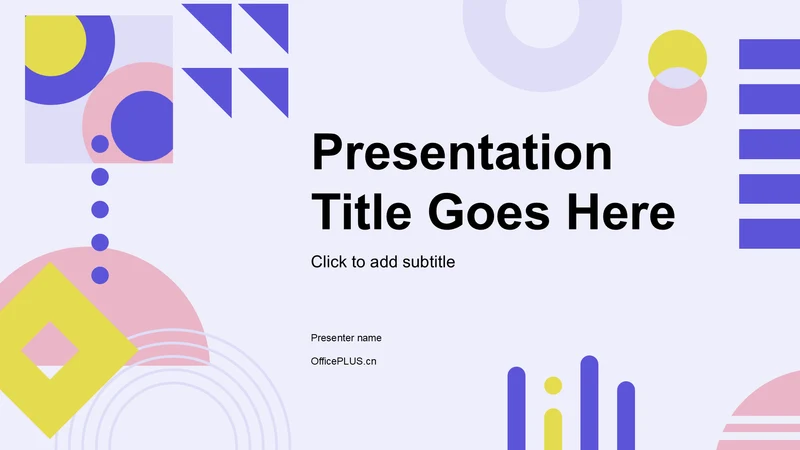 Presentation Title Goes Here

Click to add subtitle

Presenter name

OfficePLUS.cn